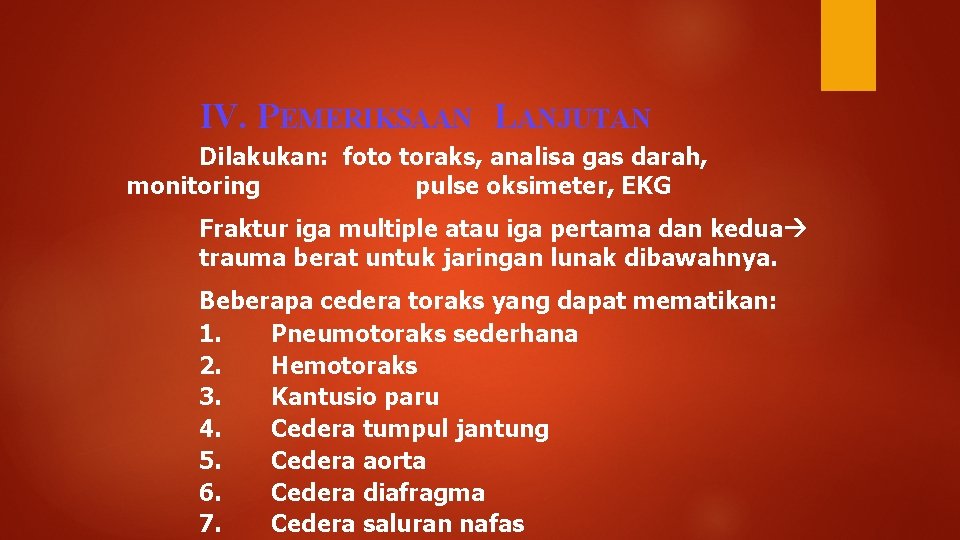 IV. PEMERIKSAAN LANJUTAN

Dilakukan: foto toraks, analisa gas darah, monitoring pulse oksimeter, EKG

Fraktur iga multiple atau iga pertama dan kedua→ trauma berat untuk jaringan lunak dibawahnya.

Beberapa cedera toraks yang dapat mematikan:
1. Pneumotoraks sederhana
2. Hemotoraks
3. Kantusio paru
4. Cedera tumpul jantung
5. Cedera aorta
6. Cedera diafragma
7. Cedera saluran nafas